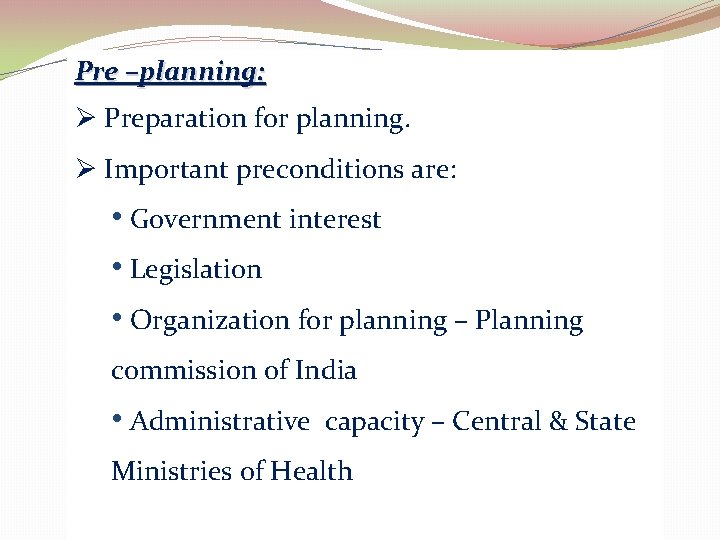 Pre –planning:

➢ Preparation for planning.

➢ Important preconditions are:

• Government interest

• Legislation

• Organization for planning – Planning commission of India

• Administrative capacity – Central & State Ministries of Health